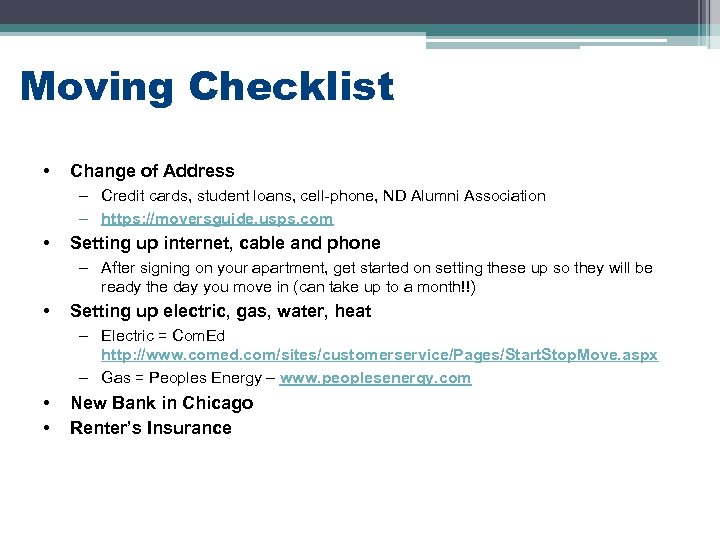 Moving Checklist

• Change of Address
  – Credit cards, student loans, cell-phone, ND Alumni Association
  – https://moversguide.usps.com
• Setting up internet, cable and phone
  – After signing on your apartment, get started on setting these up so they will be ready the day you move in (can take up to a month!!)
• Setting up electric, gas, water, heat
  – Electric = ComEd http://www.comed.com/sites/customerservice/Pages/StartStopMove.aspx
  – Gas = Peoples Energy – www.peoplesenergy.com
• New Bank in Chicago
• Renter's Insurance